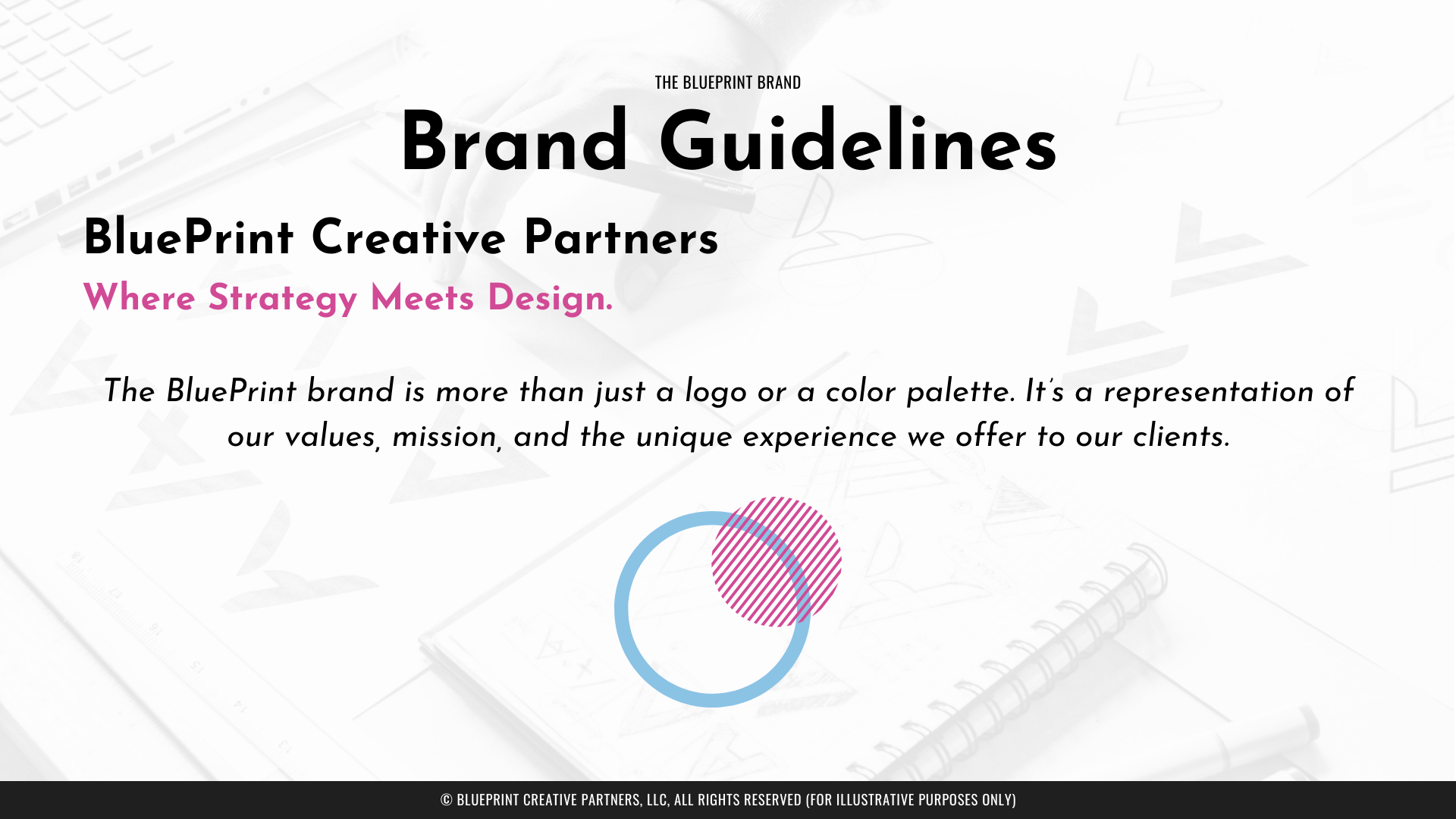 THE BLUEPRINT BRAND

Brand Guidelines

BluePrint Creative Partners

Where Strategy Meets Design.

The BluePrint brand is more than just a logo or a color palette. It's a representation of our values, mission, and the unique experience we offer to our clients.

© BLUEPRINT CREATIVE PARTNERS, LLC, ALL RIGHTS RESERVED (FOR ILLUSTRATIVE PURPOSES ONLY)